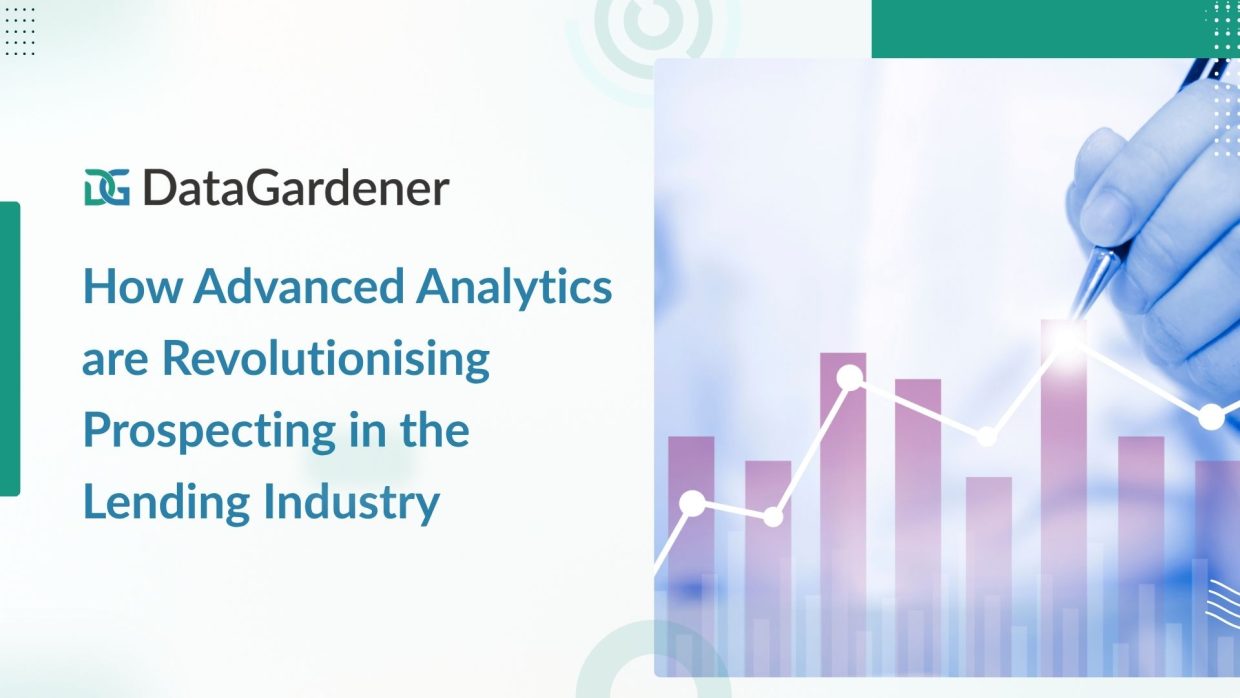 DG DataGardener

How Advanced Analytics are Revolutionising Prospecting in the Lending Industry